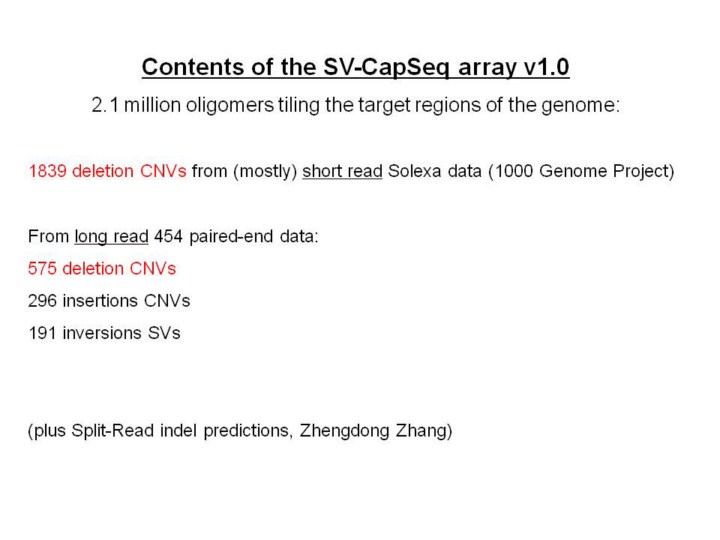 Contents of the SV-CapSeq array v1.0

2.1 million oligomers tiling the target regions of the genome:

1839 deletion CNVs from (mostly) short read Solexa data (1000 Genome Project)

From long read 454 paired-end data:
575 deletion CNVs
296 insertions CNVs
191 inversions SVs

(plus Split-Read indel predictions, Zhengdong Zhang)